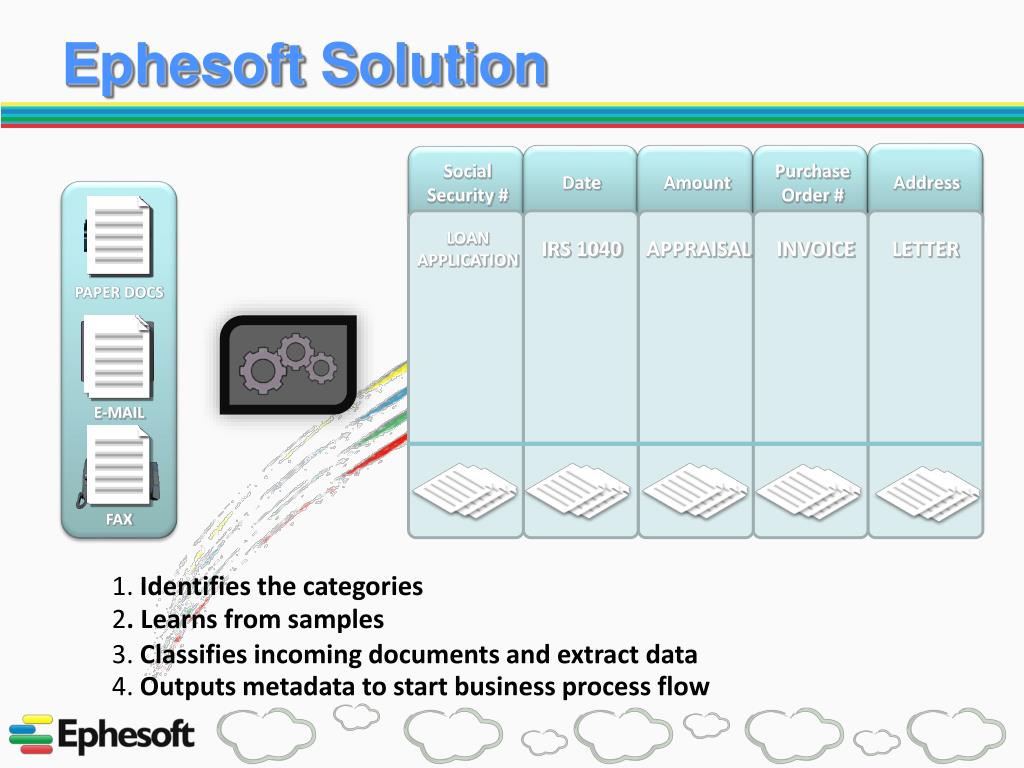 Ephesoft Solution

PAPER DOCS

E-MAIL

FAX

| Social Security # | Date | Amount | Purchase Order # | Address |
|---|---|---|---|---|
| LOAN APPLICATION | IRS 1040 | APPRAISAL | INVOICE | LETTER |

1. Identifies the categories
2. Learns from samples
3. Classifies incoming documents and extract data
4. Outputs metadata to start business process flow

Ephesoft